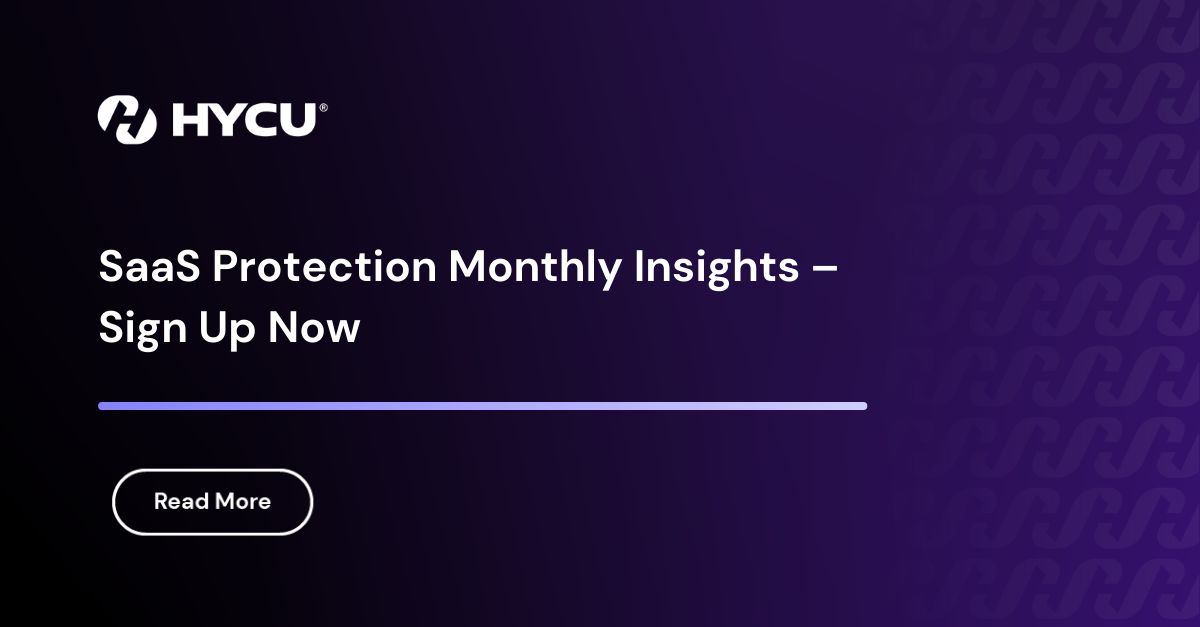 HYCU®

SaaS Protection Monthly Insights – Sign Up Now

Read More